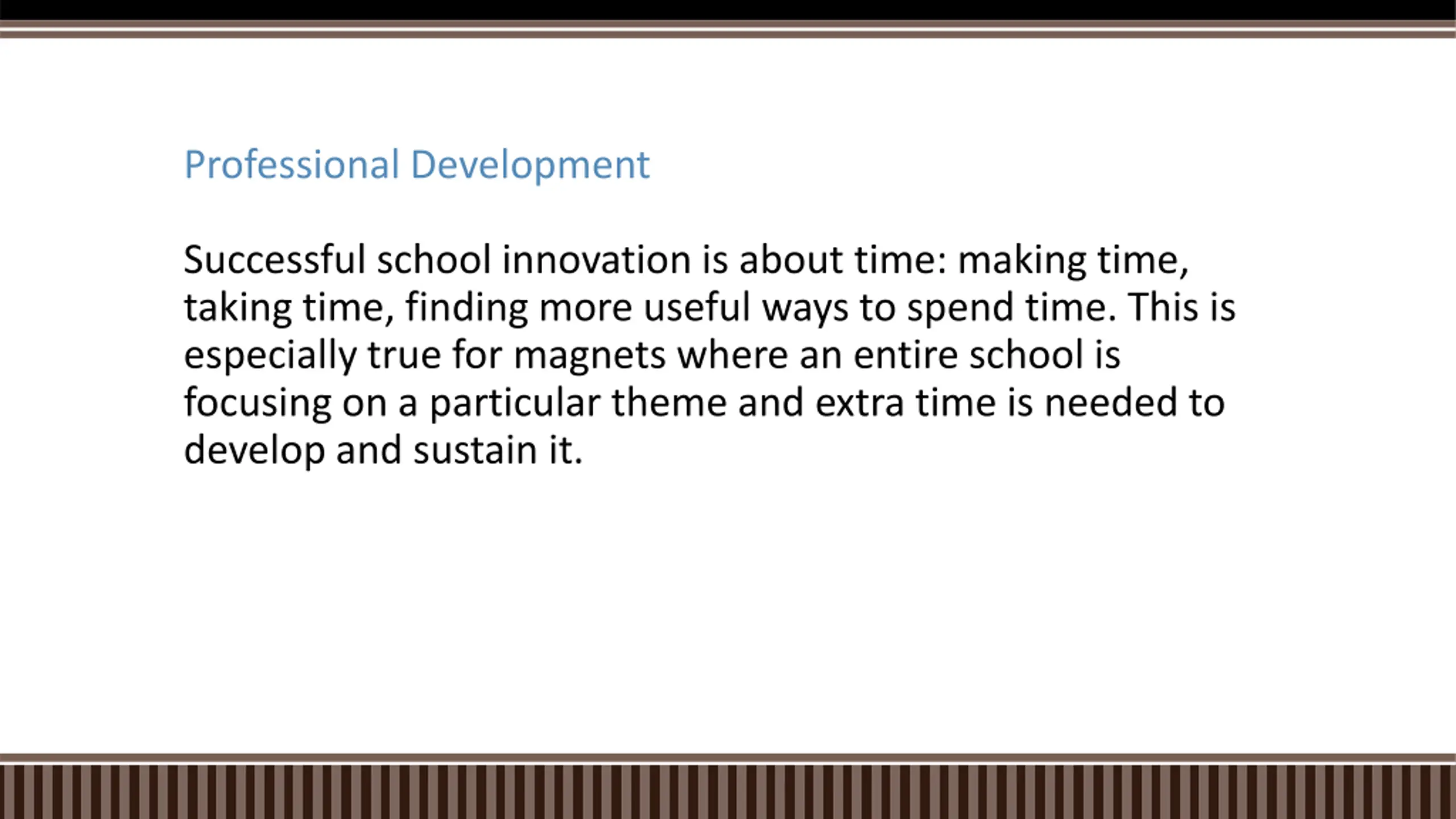 Professional Development

Successful school innovation is about time: making time, taking time, finding more useful ways to spend time. This is especially true for magnets where an entire school is focusing on a particular theme and extra time is needed to develop and sustain it.